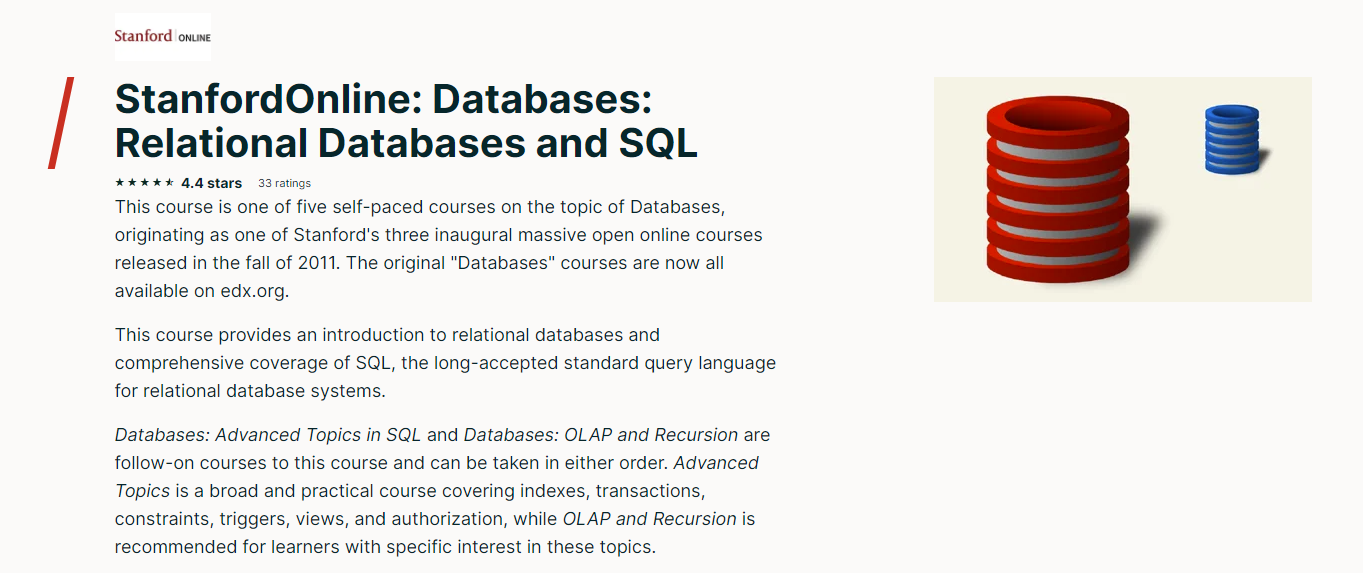 Stanford | ONLINE

StanfordOnline: Databases: Relational Databases and SQL

★★★★★ 4.4 stars 33 ratings

This course is one of five self-paced courses on the topic of Databases, originating as one of Stanford's three inaugural massive open online courses released in the fall of 2011. The original "Databases" courses are now all available on edx.org.

This course provides an introduction to relational databases and comprehensive coverage of SQL, the long-accepted standard query language for relational database systems.

Databases: Advanced Topics in SQL and Databases: OLAP and Recursion are follow-on courses to this course and can be taken in either order. Advanced Topics is a broad and practical course covering indexes, transactions, constraints, triggers, views, and authorization, while OLAP and Recursion is recommended for learners with specific interest in these topics.